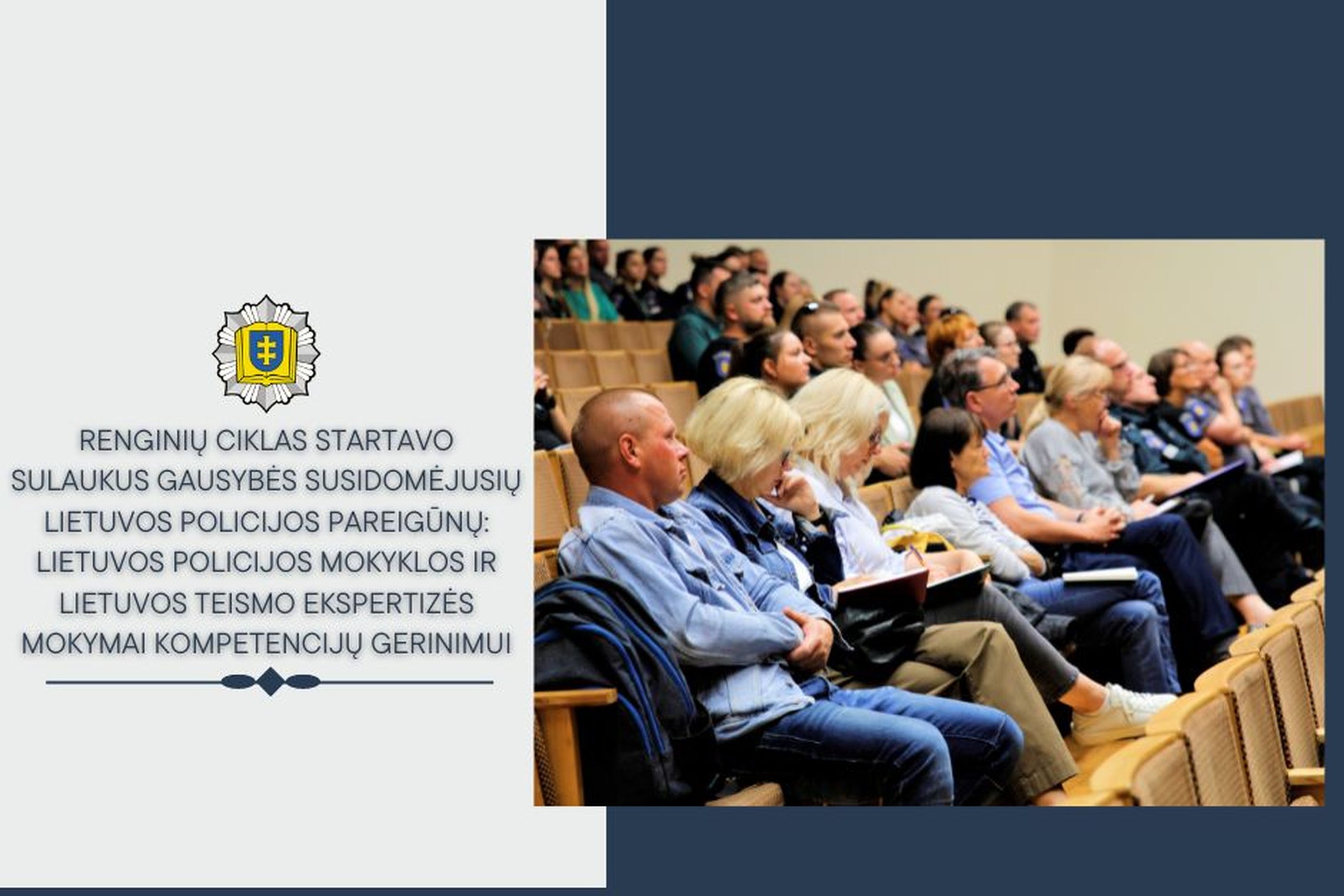 RENGINIŲ CIKLAS STARTAVO SULAUKUS GAUSYBĖS SUSIDOMĖJUSIŲ LIETUVOS POLICIJOS PAREIGŪNŲ: LIETUVOS POLICIJOS MOKYKLOS IR LIETUVOS TEISMO EKSPERTIZĖS MOKYMAI KOMPETENCIJŲ GERINIMUI